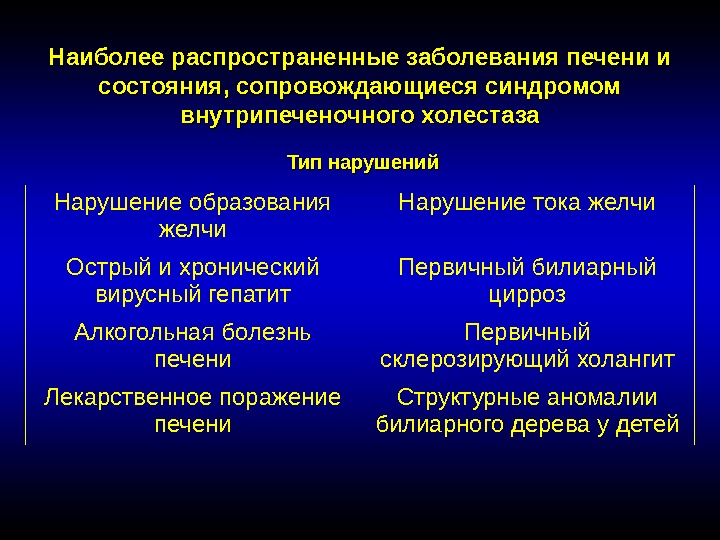 Наиболее распространенные заболевания печени и состояния, сопровождающиеся синдромом внутрипеченочного холестаза

Тип нарушений

| Нарушение образования желчи | Нарушение тока желчи |
|---|---|
| Острый и хронический вирусный гепатит | Первичный билиарный цирроз |
| Алкогольная болезнь печени | Первичный склерозирующий холангит |
| Лекарственное поражение печени | Структурные аномалии билиарного дерева у детей |